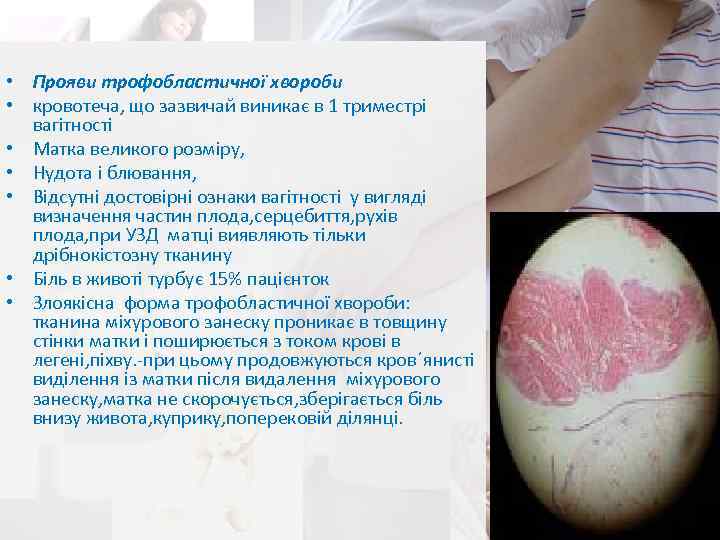 • Прояви трофобластичної хвороби
• кровотеча, що зазвичай виникає в 1 триместрі вагітності
• Матка великого розміру,
• Нудота і блювання,
• Відсутні достовірні ознаки вагітності у вигляді визначення частин плода,серцебиття,рухів плода,при УЗД матці виявляють тільки дрібнокістозну тканину
• Біль в животі турбує 15% пацієнток
• Злоякісна форма трофобластичної хвороби: тканина міхурового занеску проникає в товщину стінки матки і поширюється з током крові в легені,піхву.-при цьому продовжуються кров΄янисті виділення із матки після видалення міхурового занеску,матка не скорочується,зберігається біль внизу живота,куприку,поперековій ділянці.